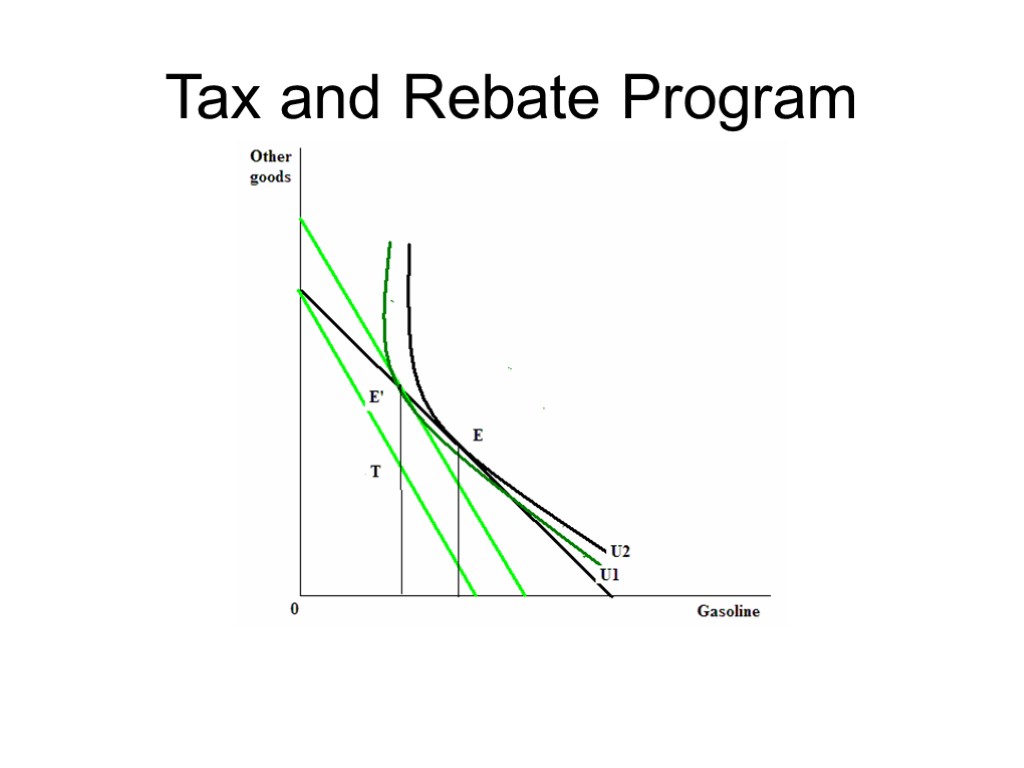 Tax and Rebate Program

Other goods

E'

E

T

U2

U1

0

Gasoline